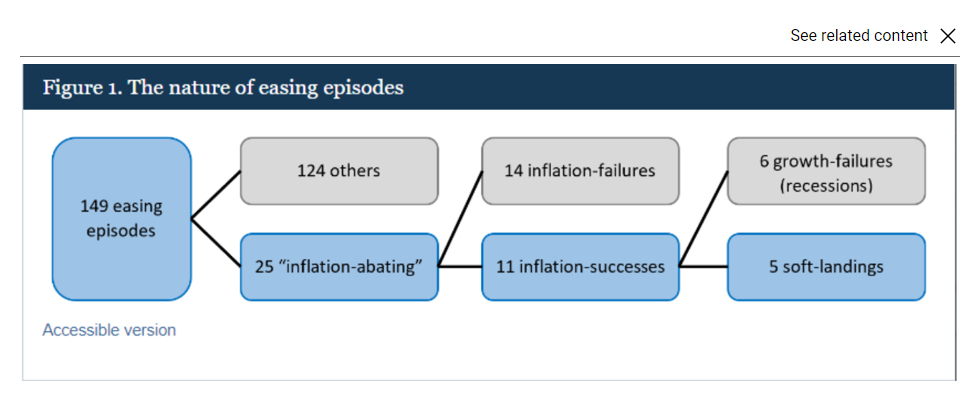 See related content

Figure 1. The nature of easing episodes

149 easing episodes

124 others

25 “inflation-abating”

14 inflation-failures

11 inflation-successes

6 growth-failures (recessions)

5 soft-landings

Accessible version